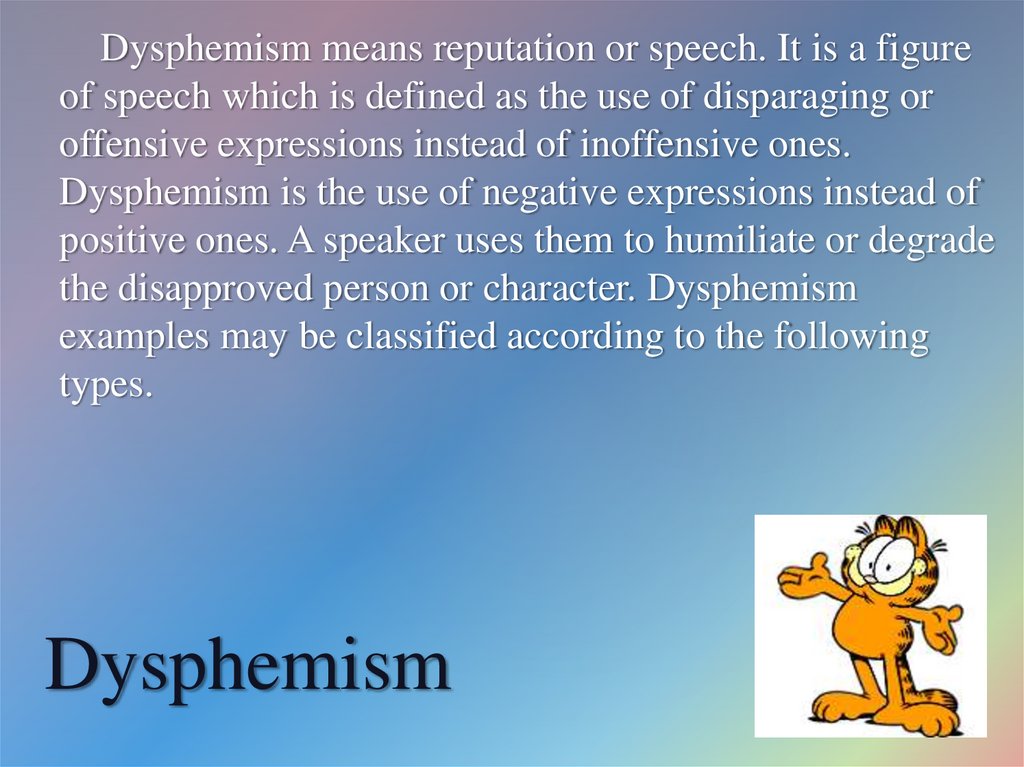 Dysphemism means reputation or speech. It is a figure of speech which is defined as the use of disparaging or offensive expressions instead of inoffensive ones. Dysphemism is the use of negative expressions instead of positive ones. A speaker uses them to humiliate or degrade the disapproved person or character. Dysphemism examples may be classified according to the following types.

Dysphemism